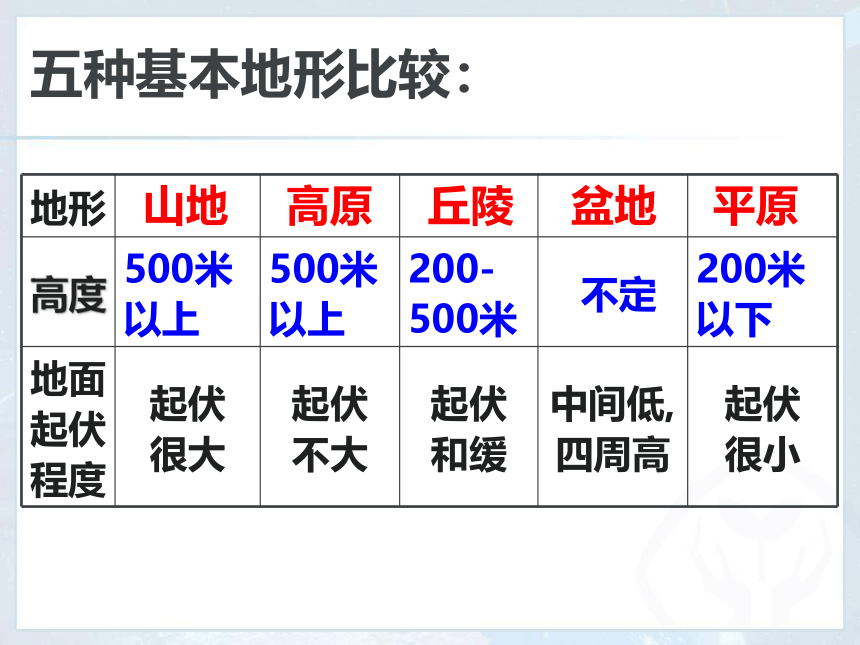 五种基本地形比较：

| 地形 | 山地 | 高原 | 丘陵 | 盆地 | 平原 |
|---|---|---|---|---|---|
| 高度 | 500米以上 | 500米以上 | 200-500米 | 不定 | 200米以下 |
| 地面起伏程度 | 起伏很大 | 起伏不大 | 起伏和缓 | 中间低，四周高 | 起伏很小 |